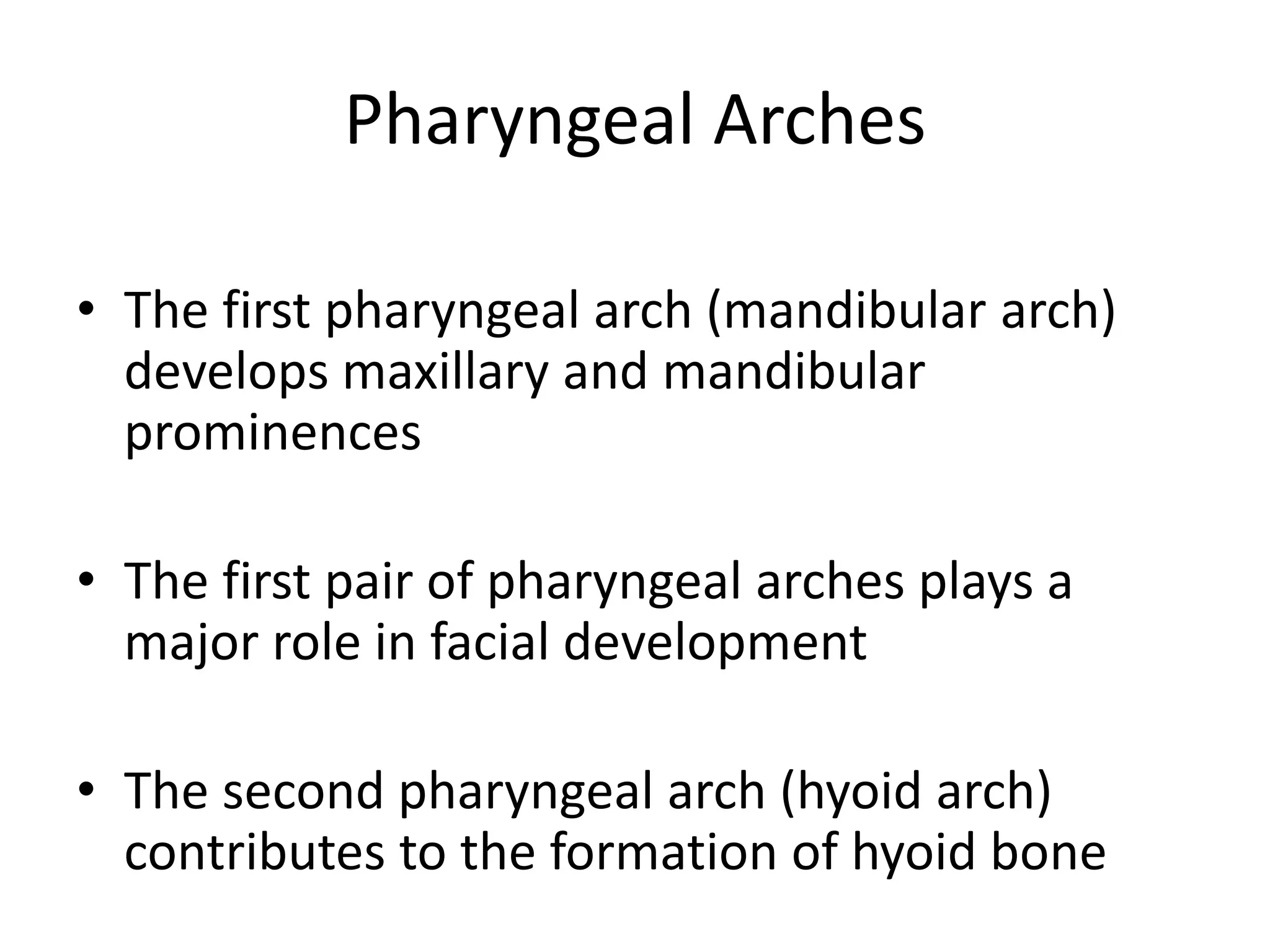 Pharyngeal Arches

• The first pharyngeal arch (mandibular arch) develops maxillary and mandibular prominences

• The first pair of pharyngeal arches plays a major role in facial development

• The second pharyngeal arch (hyoid arch) contributes to the formation of hyoid bone